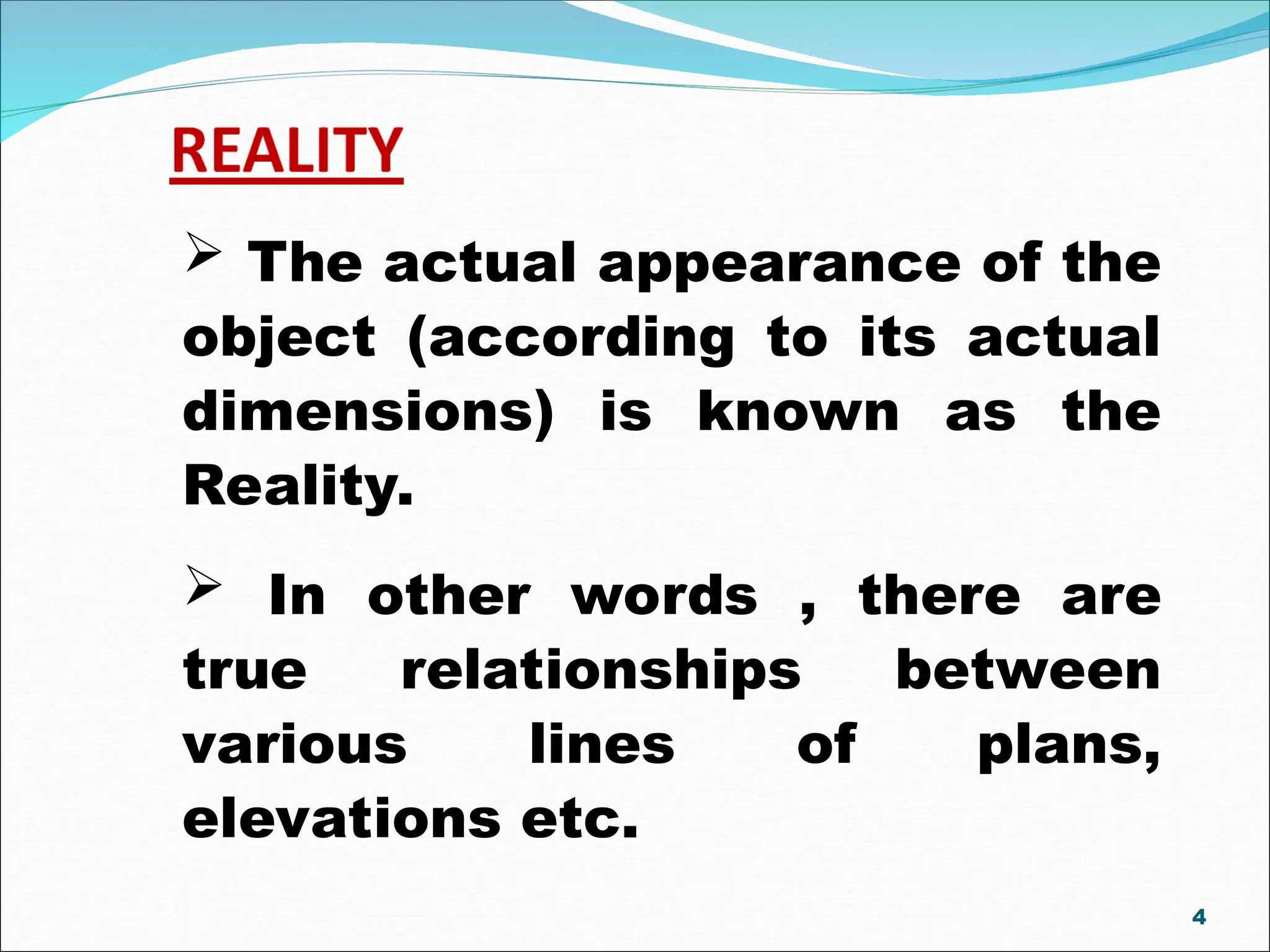 REALITY

➢ The actual appearance of the object (according to its actual dimensions) is known as the Reality.

➢ In other words , there are true relationships between various lines of plans, elevations etc.

4